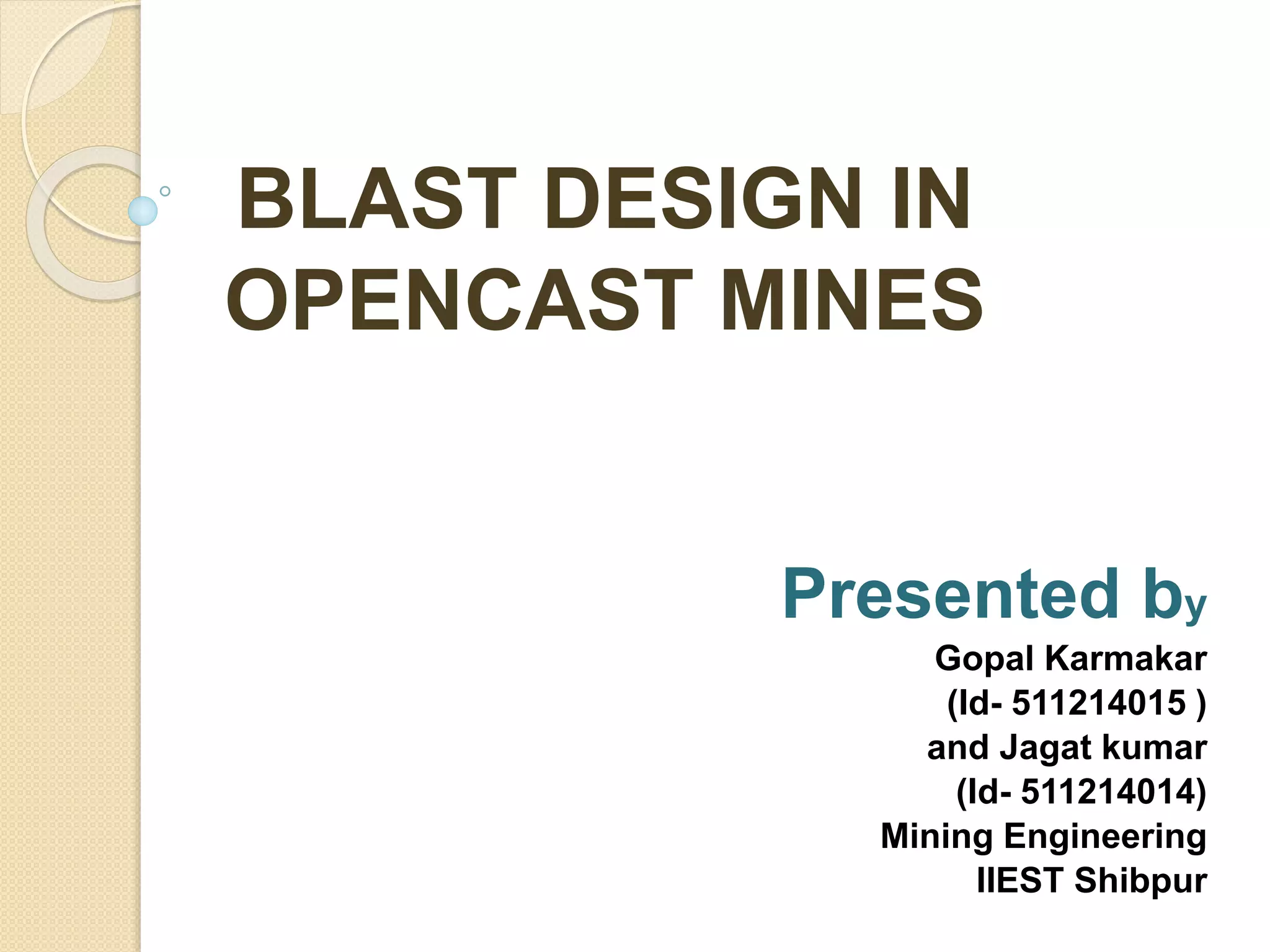 BLAST DESIGN IN OPENCAST MINES

Presented by
Gopal Karmakar
(Id- 511214015 )
and Jagat kumar
(Id- 511214014)
Mining Engineering
IIEST Shibpur